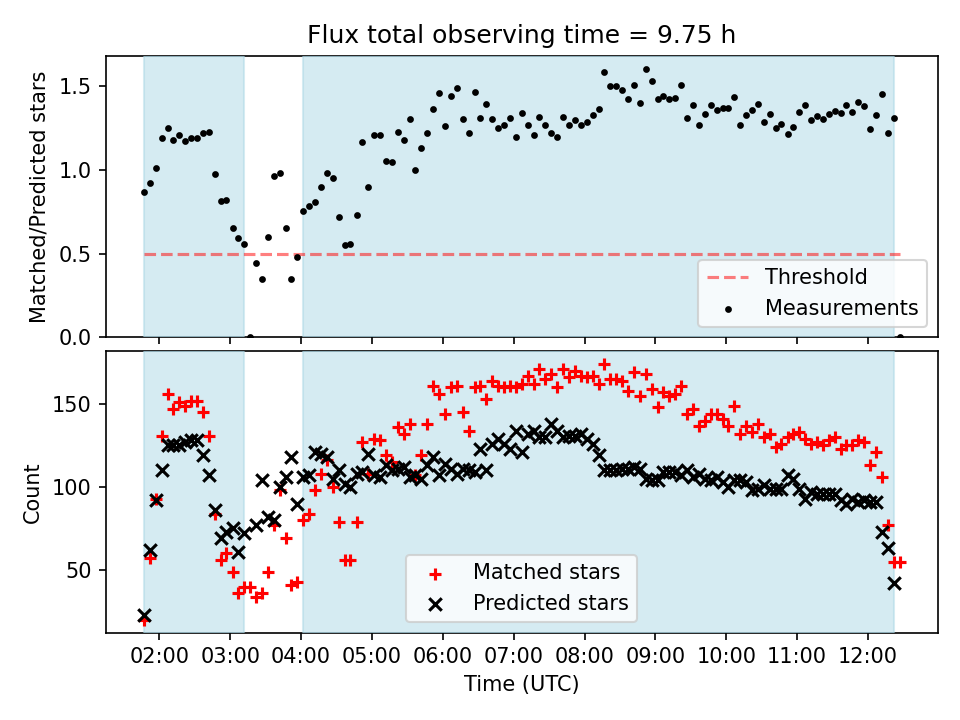 Flux total observing time = 9.75 h

Matched/Predicted stars

1.5
1.0
0.5
0.0

Threshold
Measurements

Count

150
100
50

Matched stars
Predicted stars

02:00 03:00 04:00 05:00 06:00 07:00 08:00 09:00 10:00 11:00 12:00
Time (UTC)